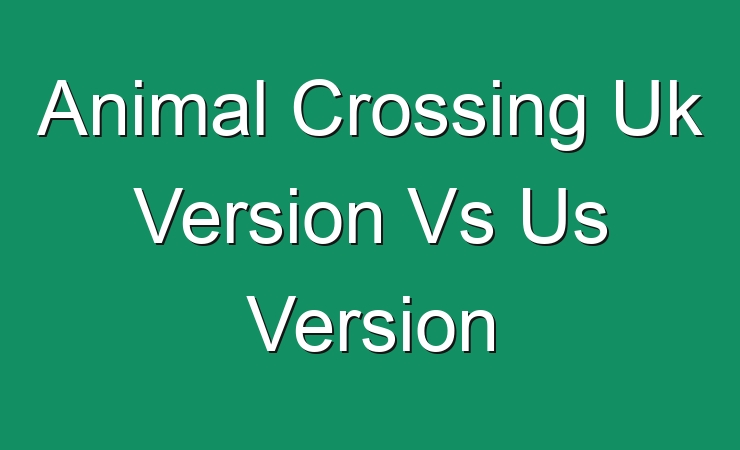 Animal Crossing Uk Version Vs Us Version